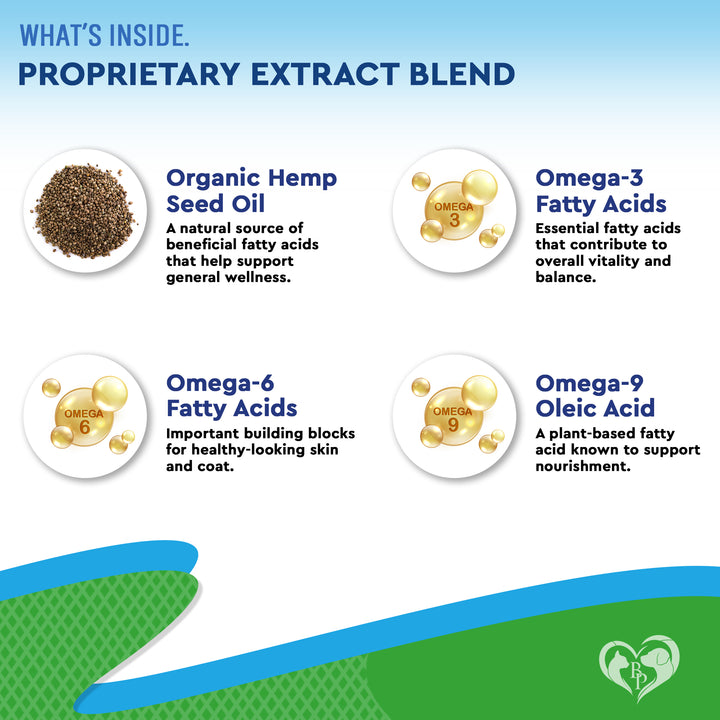 WHAT'S INSIDE.
PROPRIETARY EXTRACT BLEND

Organic Hemp Seed Oil
A natural source of beneficial fatty acids that help support general wellness.

OMEGA 3

Omega-3 Fatty Acids
Essential fatty acids that contribute to overall vitality and balance.

OMEGA 6

Omega-6 Fatty Acids
Important building blocks for healthy-looking skin and coat.

OMEGA 9

Omega-9 Oleic Acid
A plant-based fatty acid known to support nourishment.

BP